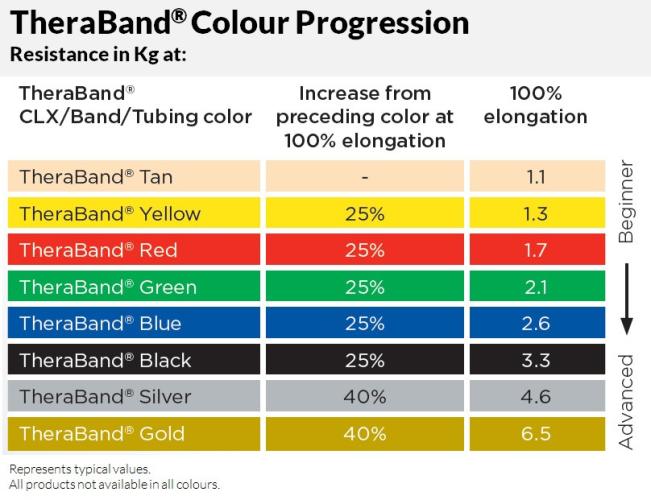 TheraBand® Colour Progression
Resistance in Kg at:

| TheraBand® CLX/Band/Tubing color | Increase from preceding color at 100% elongation | 100% elongation |
|---|---|---|
| TheraBand® Tan | - | 1.1 |
| TheraBand® Yellow | 25% | 1.3 |
| TheraBand® Red | 25% | 1.7 |
| TheraBand® Green | 25% | 2.1 |
| TheraBand® Blue | 25% | 2.6 |
| TheraBand® Black | 25% | 3.3 |
| TheraBand® Silver | 40% | 4.6 |
| TheraBand® Gold | 40% | 6.5 |

Beginner
Advanced

Represents typical values.
All products not available in all colours.